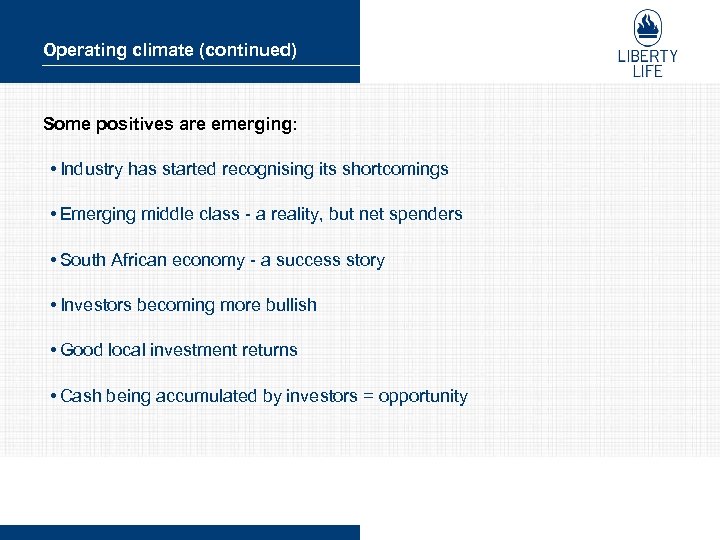 Operating climate (continued)

LIBERTY LIFE

Some positives are emerging:

• Industry has started recognising its shortcomings

• Emerging middle class - a reality, but net spenders

• South African economy - a success story

• Investors becoming more bullish

• Good local investment returns

• Cash being accumulated by investors = opportunity